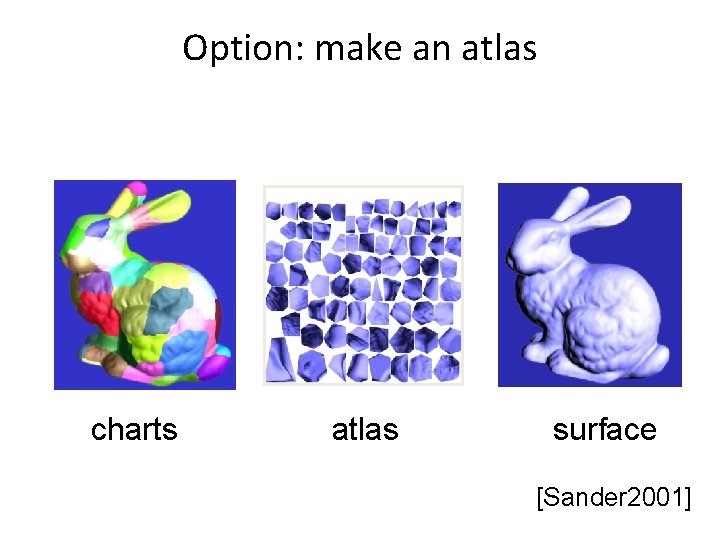 Option: make an atlas

charts

atlas

surface

[Sander2001]